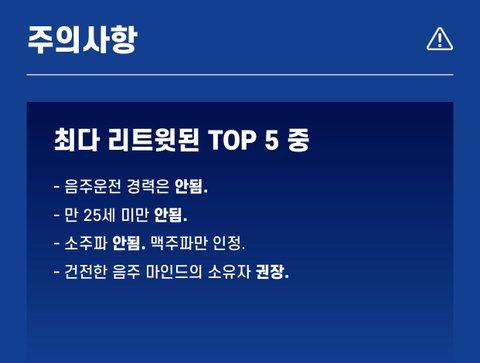 주의사항

최다 리트윗된 TOP 5 중

- 음주운전 경력은 안됨.
- 만 25세 미만 안됨.
- 소주파 안됨. 맥주파만 인정.
- 건전한 음주 마인드의 소유자 권장.